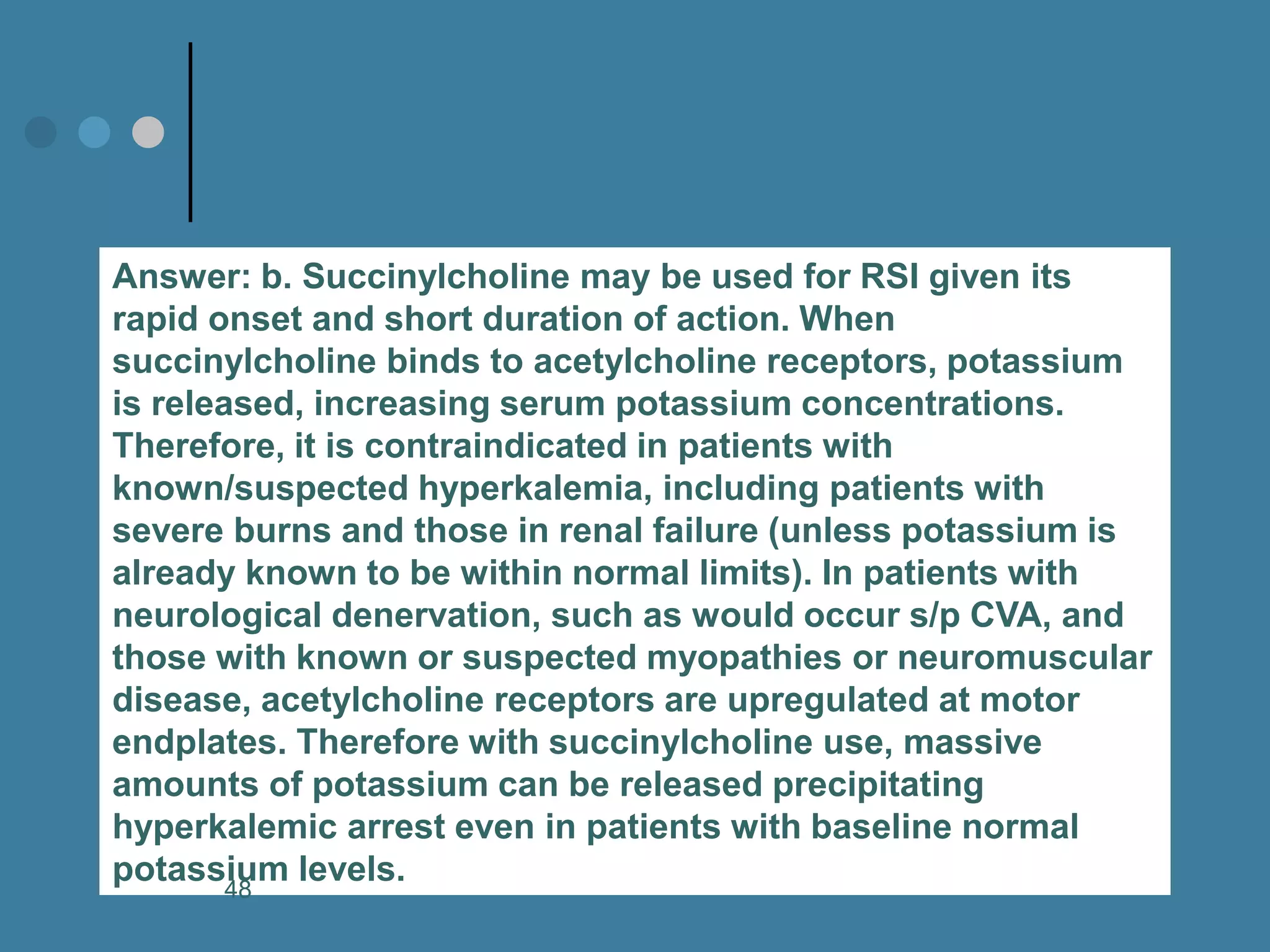 Answer: b. Succinylcholine may be used for RSI given its rapid onset and short duration of action. When succinylcholine binds to acetylcholine receptors, potassium is released, increasing serum potassium concentrations. Therefore, it is contraindicated in patients with known/suspected hyperkalemia, including patients with severe burns and those in renal failure (unless potassium is already known to be within normal limits). In patients with neurological denervation, such as would occur s/p CVA, and those with known or suspected myopathies or neuromuscular disease, acetylcholine receptors are upregulated at motor endplates. Therefore with succinylcholine use, massive amounts of potassium can be released precipitating hyperkalemic arrest even in patients with baseline normal potassium levels.

48